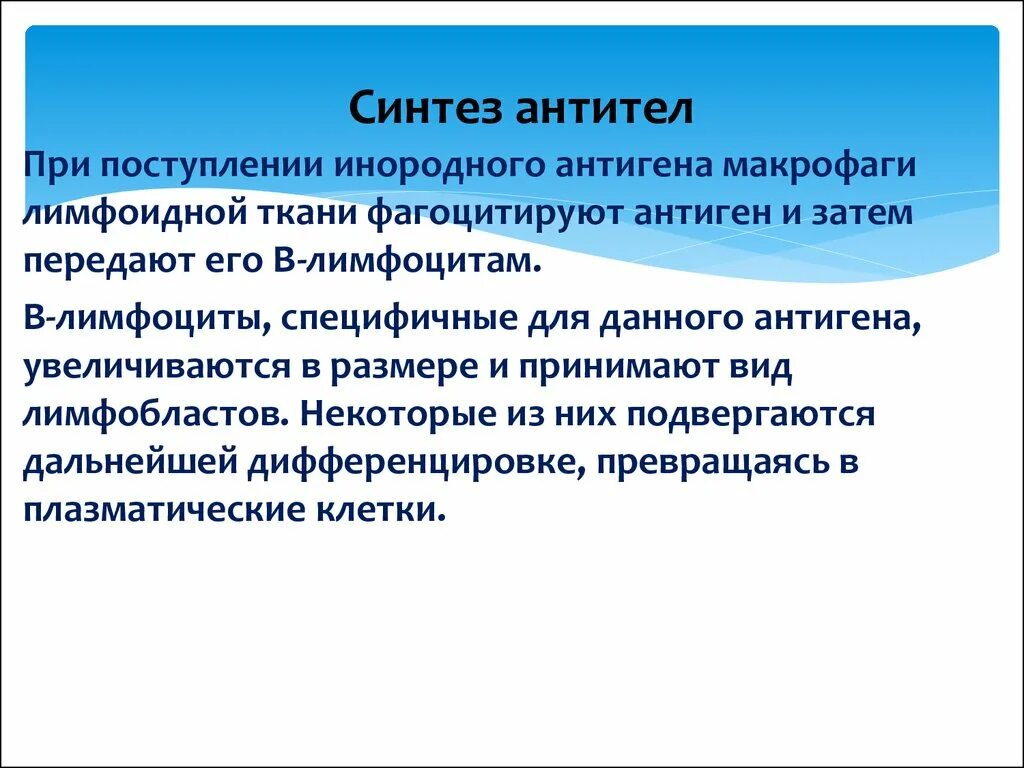 Синтез антител

При поступлении инородного антигена макрофаги лимфоидной ткани фагоцитируют антиген и затем передают его В-лимфоцитам.

В-лимфоциты, специфичные для данного антигена, увеличиваются в размере и принимают вид лимфобластов. Некоторые из них подвергаются дальнейшей дифференцировке, превращаясь в плазматические клетки.